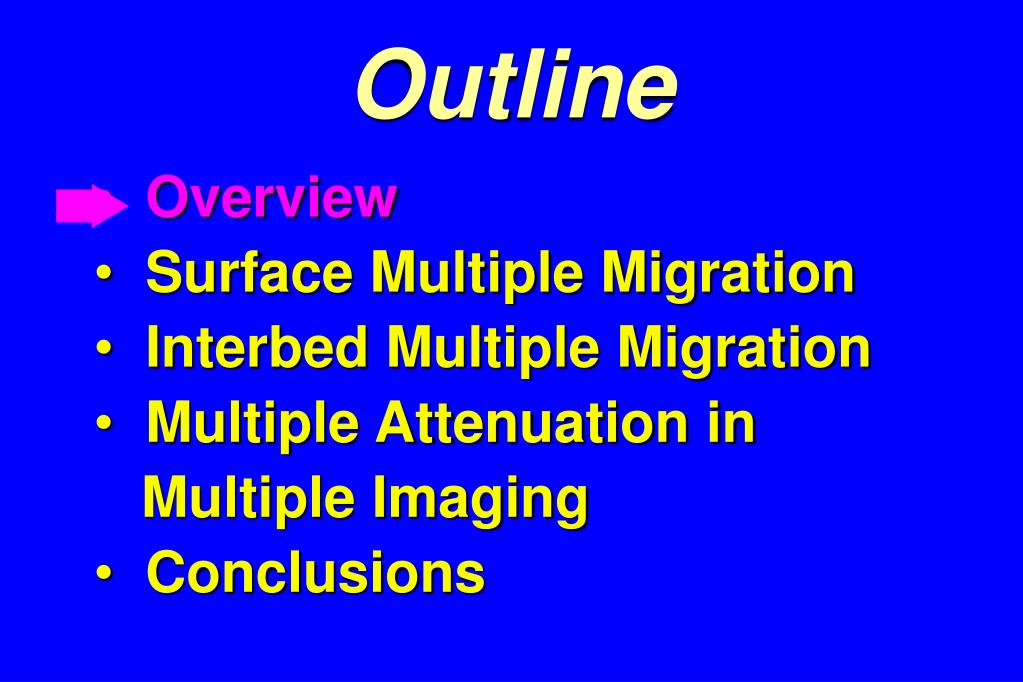 Outline

Overview
• Surface Multiple Migration
• Interbed Multiple Migration
• Multiple Attenuation in Multiple Imaging
• Conclusions